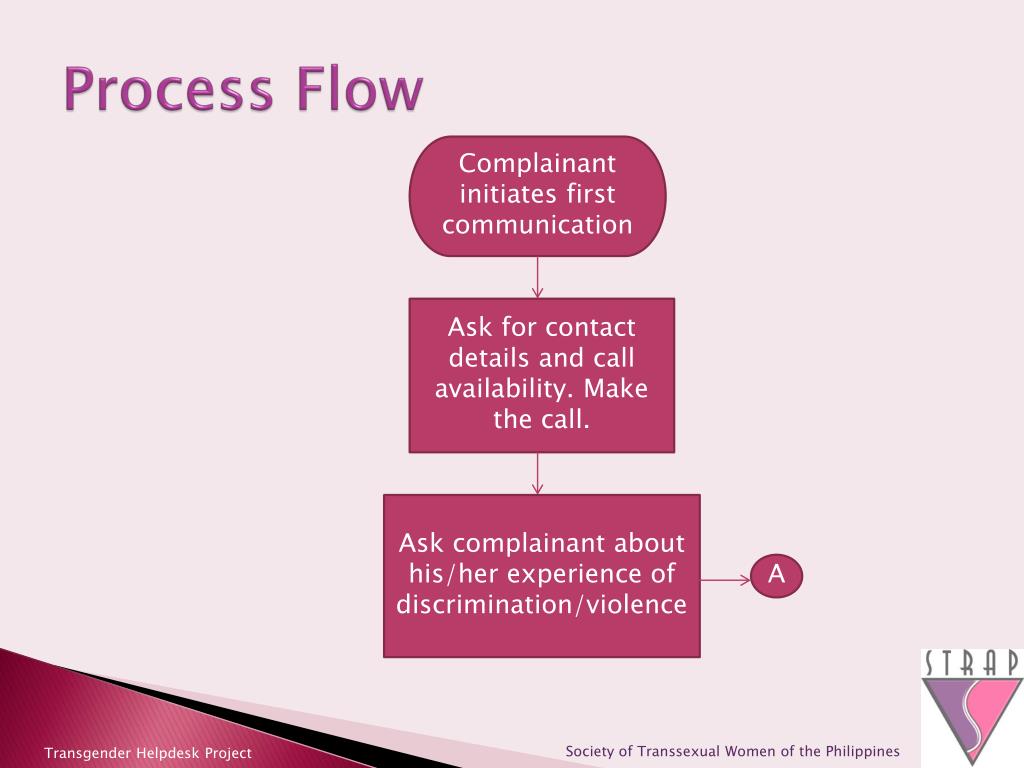 Process Flow

Complainant initiates first communication

Ask for contact details and call availability. Make the call.

Ask complainant about his/her experience of discrimination/violence

A

STRAP

Transgender Helpdesk Project

Society of Transsexual Women of the Philippines